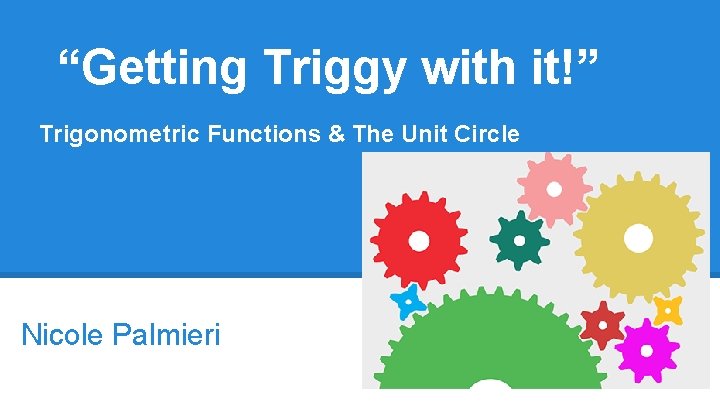 “Getting Triggy with it!”

Trigonometric Functions & The Unit Circle

Nicole Palmieri